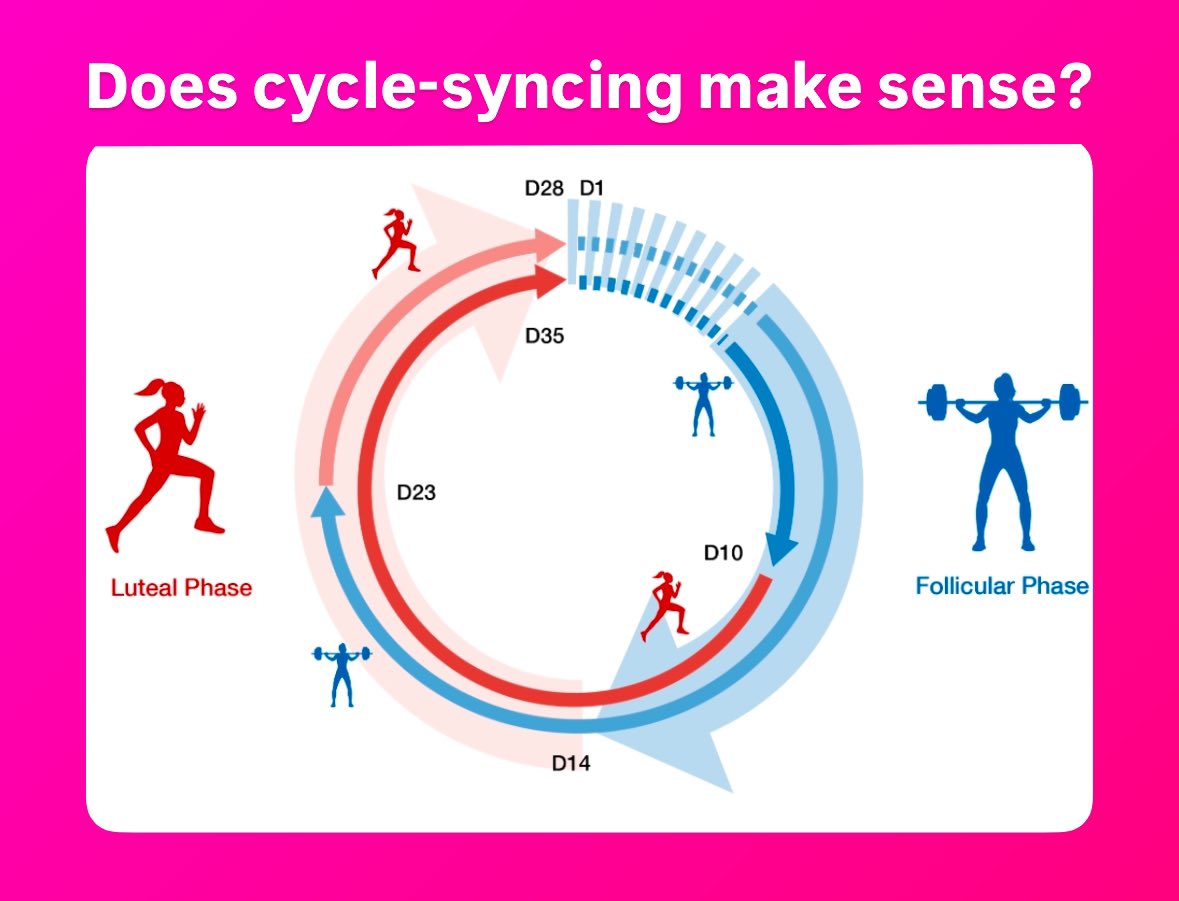 Does cycle-syncing make sense?

D28 D1

D35

D23

D10

D14

Luteal Phase

Follicular Phase